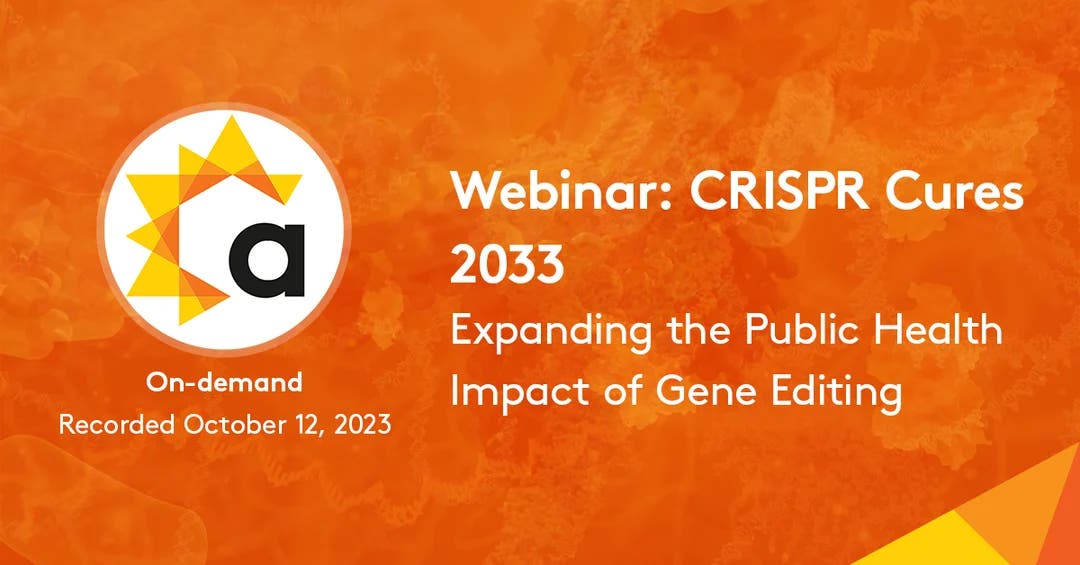 a

On-demand
Recorded October 12, 2023

Webinar: CRISPR Cures 2033
Expanding the Public Health Impact of Gene Editing